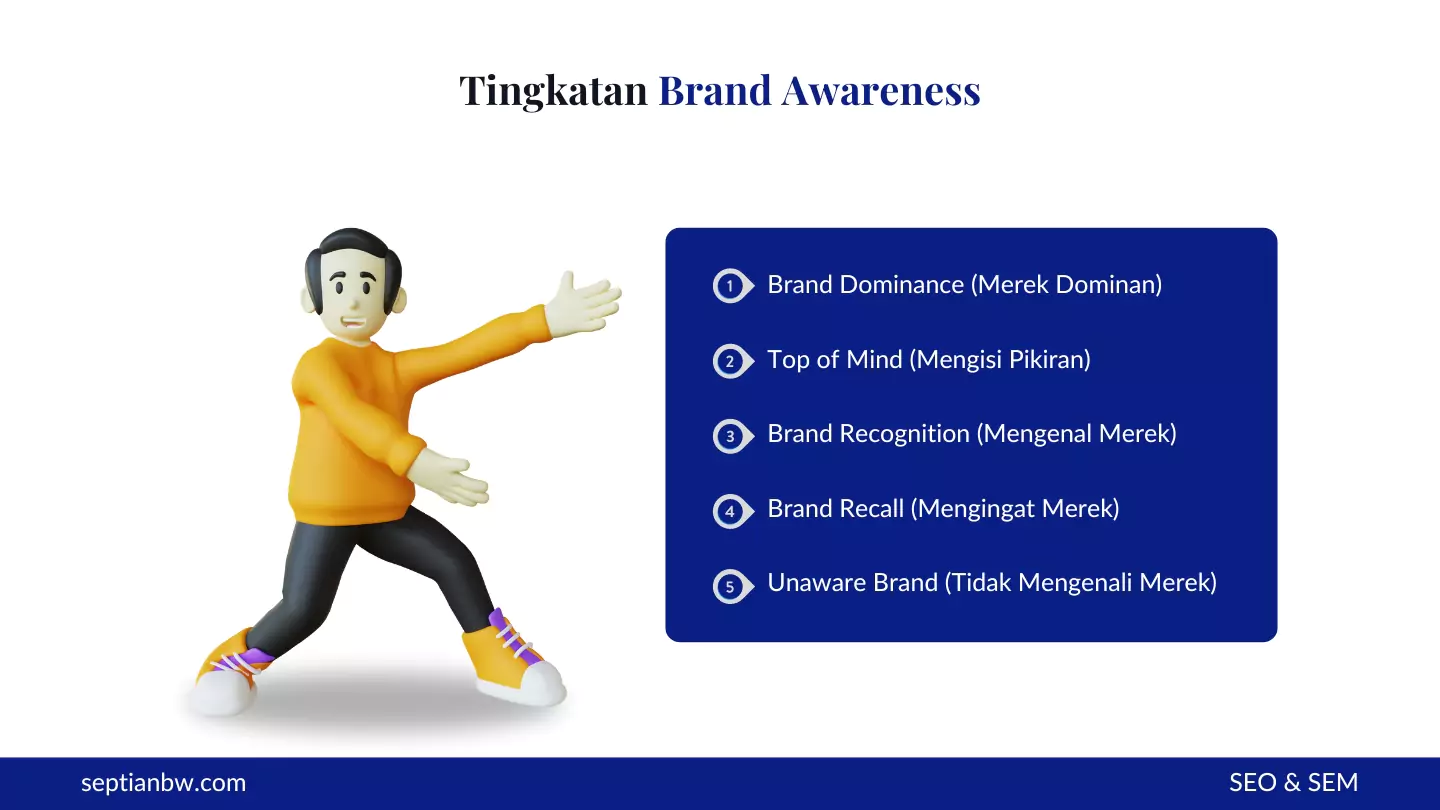 Tingkatan Brand Awareness

1 Brand Dominance (Merek Dominan)

2 Top of Mind (Mengisi Pikiran)

3 Brand Recognition (Mengenal Merek)

4 Brand Recall (Mengingat Merek)

5 Unaware Brand (Tidak Mengenali Merek)

septianbw.com

SEO & SEM